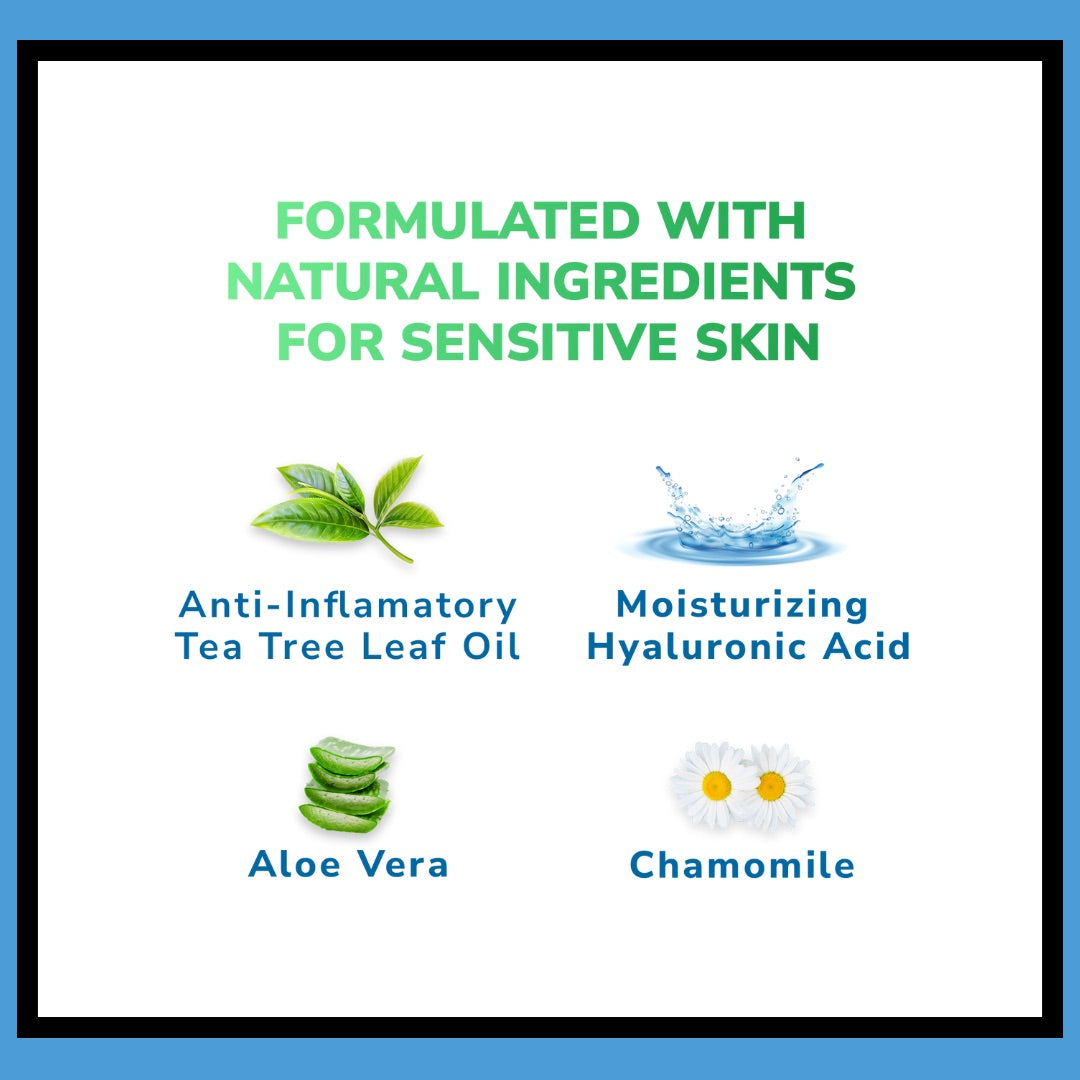 FORMULATED WITH NATURAL INGREDIENTS FOR SENSITIVE SKIN

Anti-Inflamatory Tea Tree Leaf Oil

Moisturizing Hyaluronic Acid

Aloe Vera

Chamomile